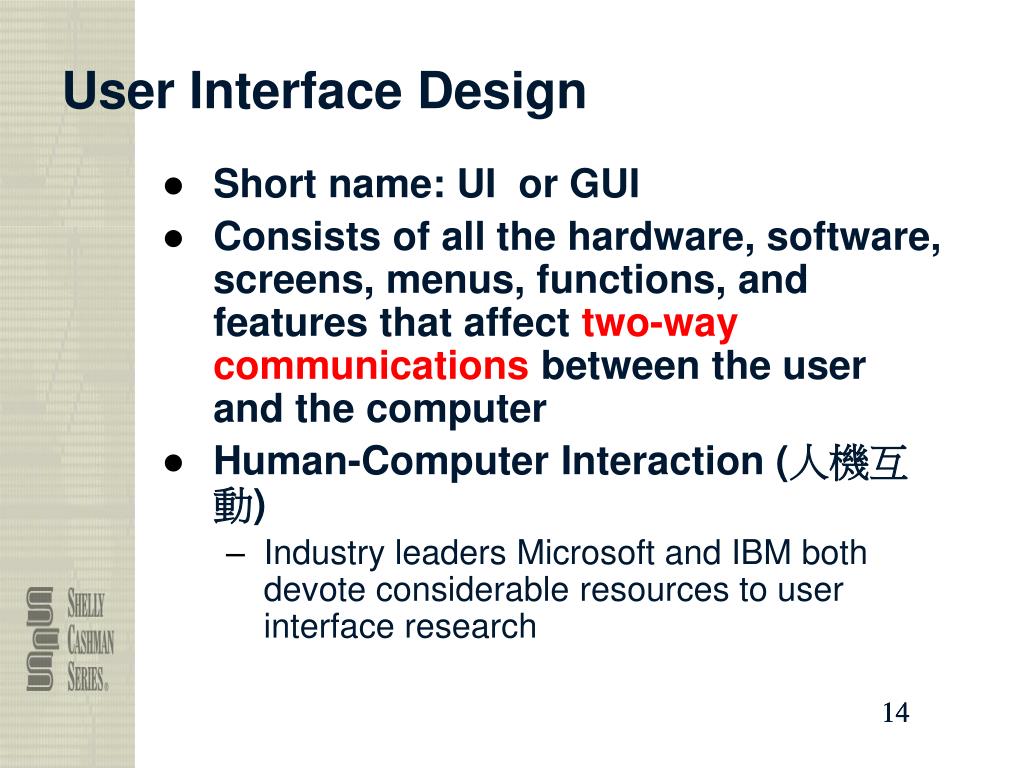 User Interface Design

● Short name: UI or GUI
● Consists of all the hardware, software, screens, menus, functions, and features that affect two-way communications between the user and the computer
● Human-Computer Interaction (人機互動)
– Industry leaders Microsoft and IBM both devote considerable resources to user interface research

SHELLY CASHMAN SERIES®

14